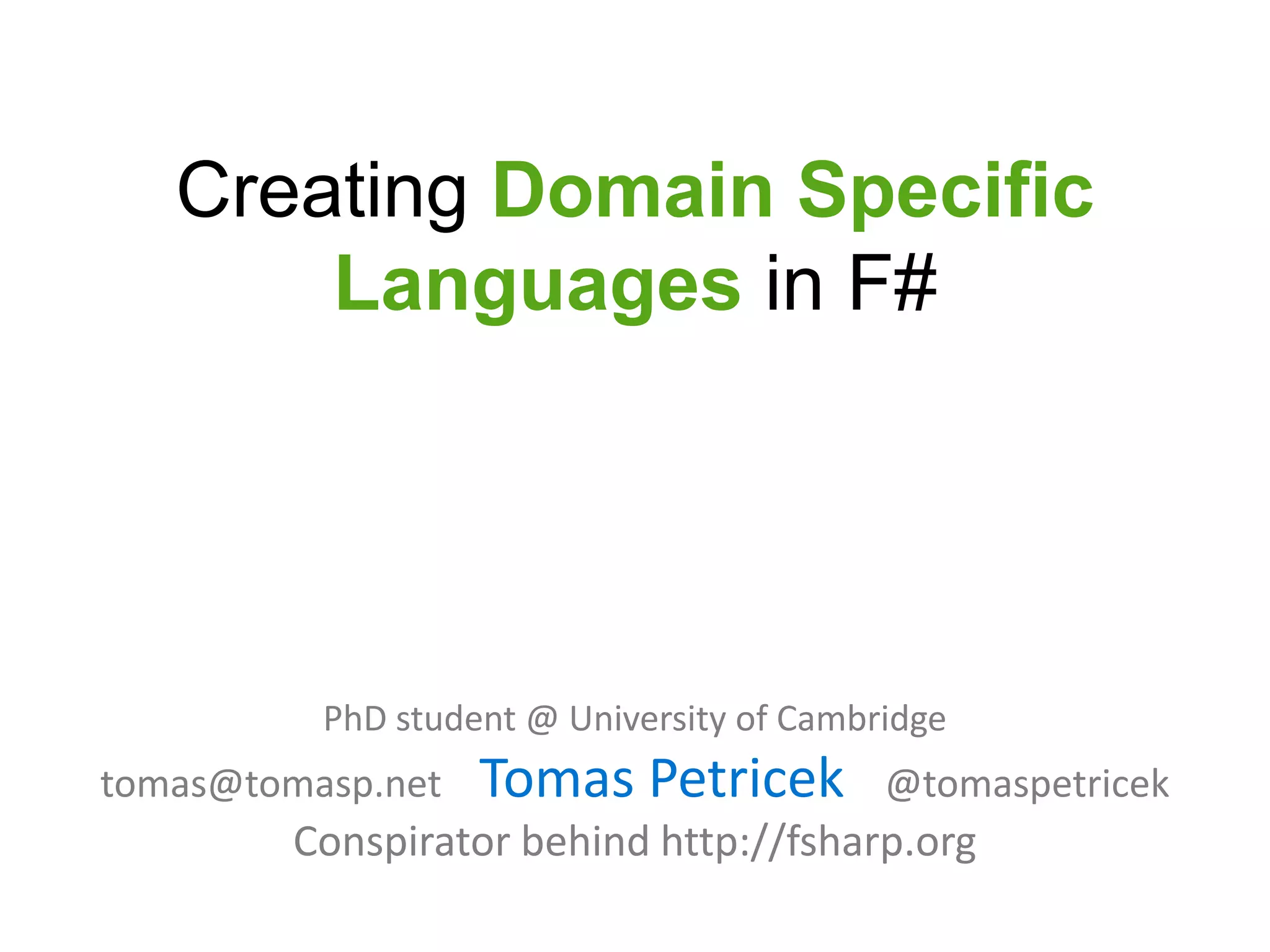 Creating Domain Specific Languages in F#

PhD student @ University of Cambridge

tomas@tomasp.net Tomas Petricek @tomaspetricek

Conspirator behind http://fsharp.org